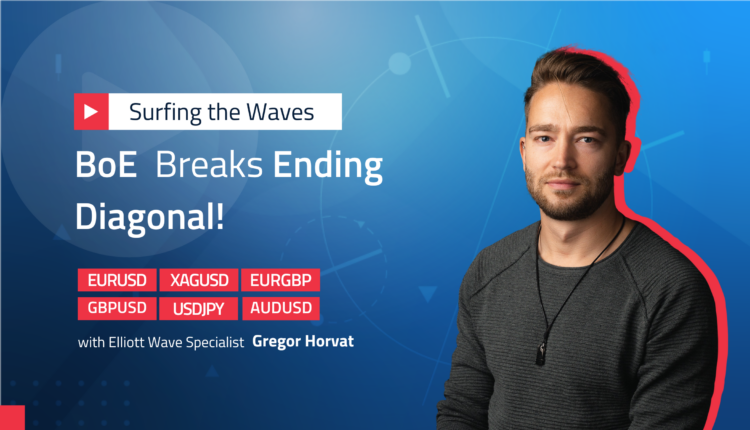 Surfing the Waves

BoE Breaks Ending Diagonal!

EURUSD XAGUSD EURGBP
GBPUSD USDJPY AUDUSD

with Elliott Wave Specialist Gregor Horvat